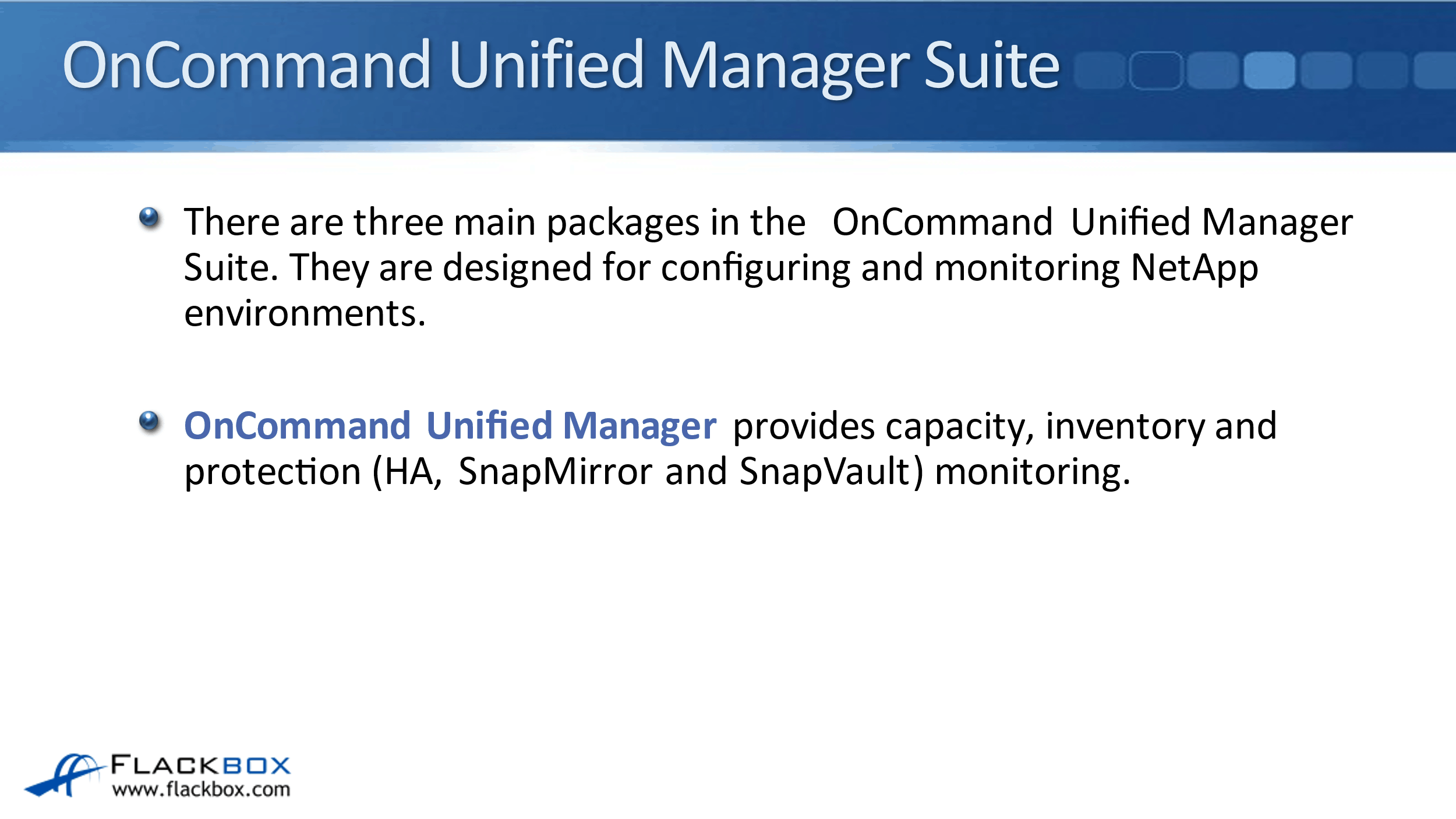 OnCommand Unified Manager Suite

There are three main packages in the OnCommand Unified Manager Suite. They are designed for configuring and monitoring NetApp environments.

OnCommand Unified Manager provides capacity, inventory and protection (HA, SnapMirror and SnapVault) monitoring.

FLACKBOX
www.flackbox.com